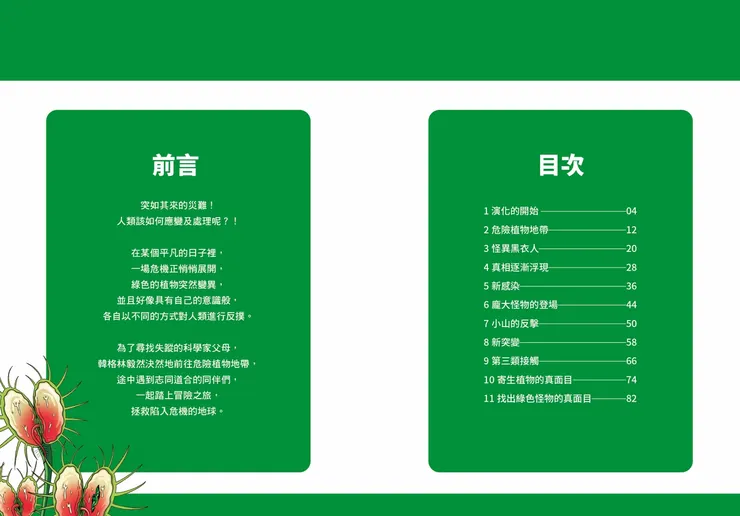 前言

突如其來的災難！
人類該如何應變及處理呢？！

在某個平凡的日子裡，
一場危機正悄悄展開，
綠色的植物突然變異，
並且好像具有自己的意識般，
各自以不同的方式對人類進行反撲。

為了尋找失蹤的科學家父母，
韓格林毅然決然地前往危險植物地帶，
途中遇到志同道合的同伴們，
一起踏上冒險之旅，
拯救陷入危機的地球。

目次

1 演化的開始 04
2 危險植物地帶 12
3 怪異黑衣人 20
4 真相逐漸浮現 28
5 新感染 36
6 龐大怪物的登場 44
7 小山的反擊 50
8 新突變 58
9 第三類接觸 66
10 寄生植物的真面目 74
11 找出綠色怪物的真面目 82